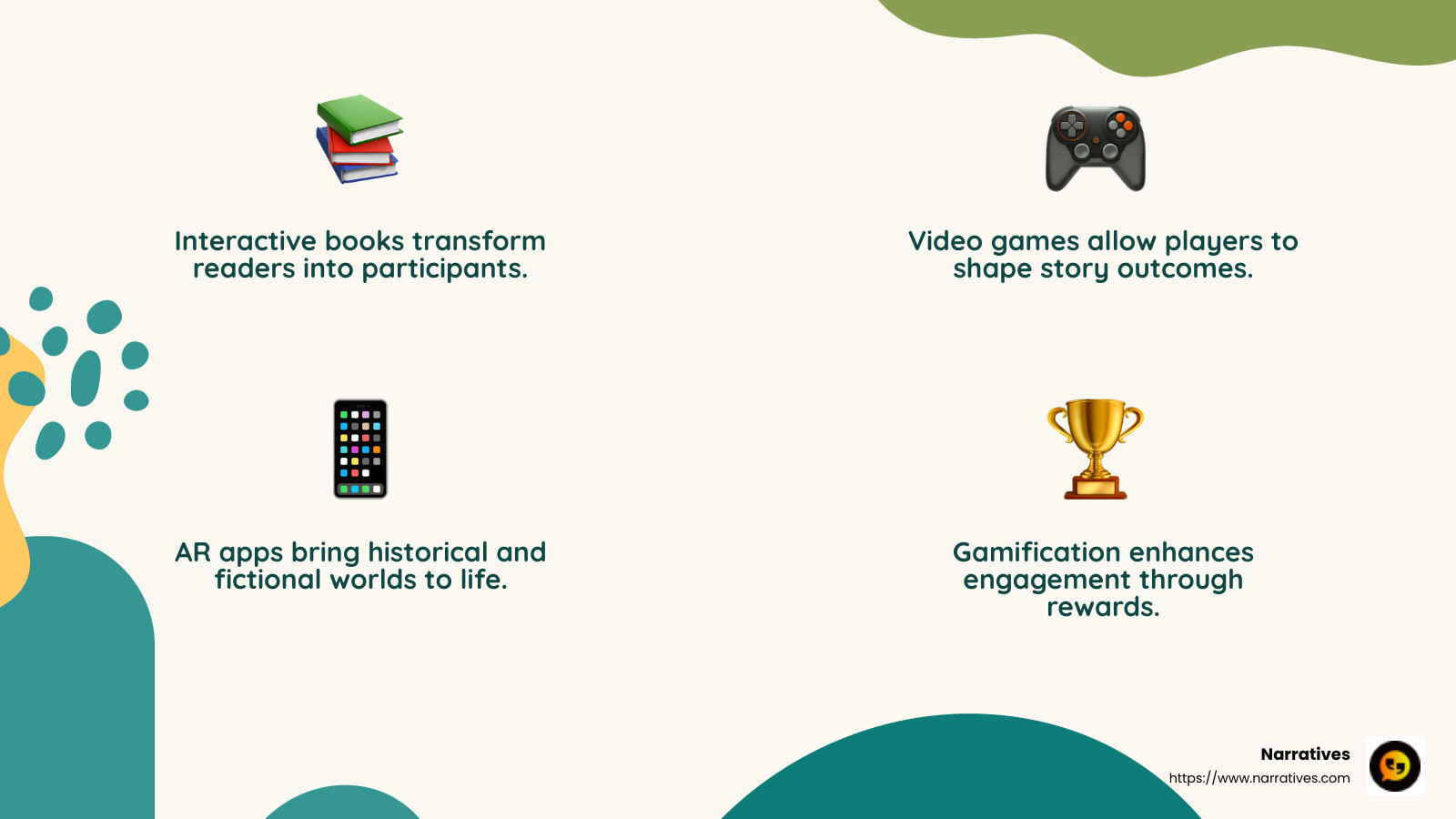 Interactive books transform readers into participants.

Video games allow players to shape story outcomes.

AR apps bring historical and fictional worlds to life.

Gamification enhances engagement through rewards.

Narratives
https://www.narratives.com